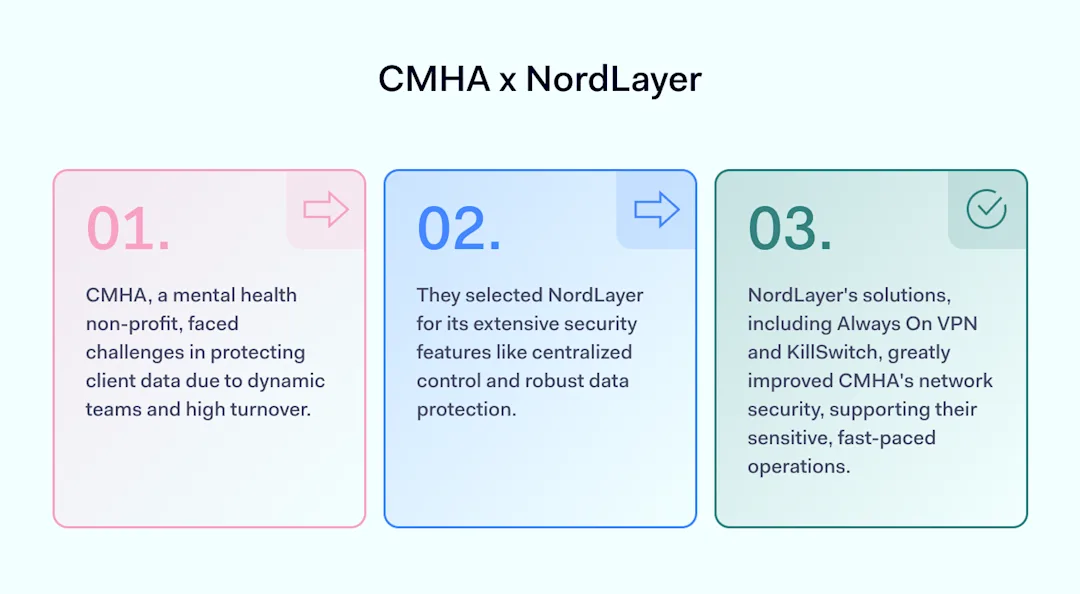 CMHA x NordLayer

01.

CMHA, a mental health non-profit, faced challenges in protecting client data due to dynamic teams and high turnover.

02.

They selected NordLayer for its extensive security features like centralized control and robust data protection.

03.

NordLayer's solutions, including Always On VPN and KillSwitch, greatly improved CMHA's network security, supporting their sensitive, fast-paced operations.